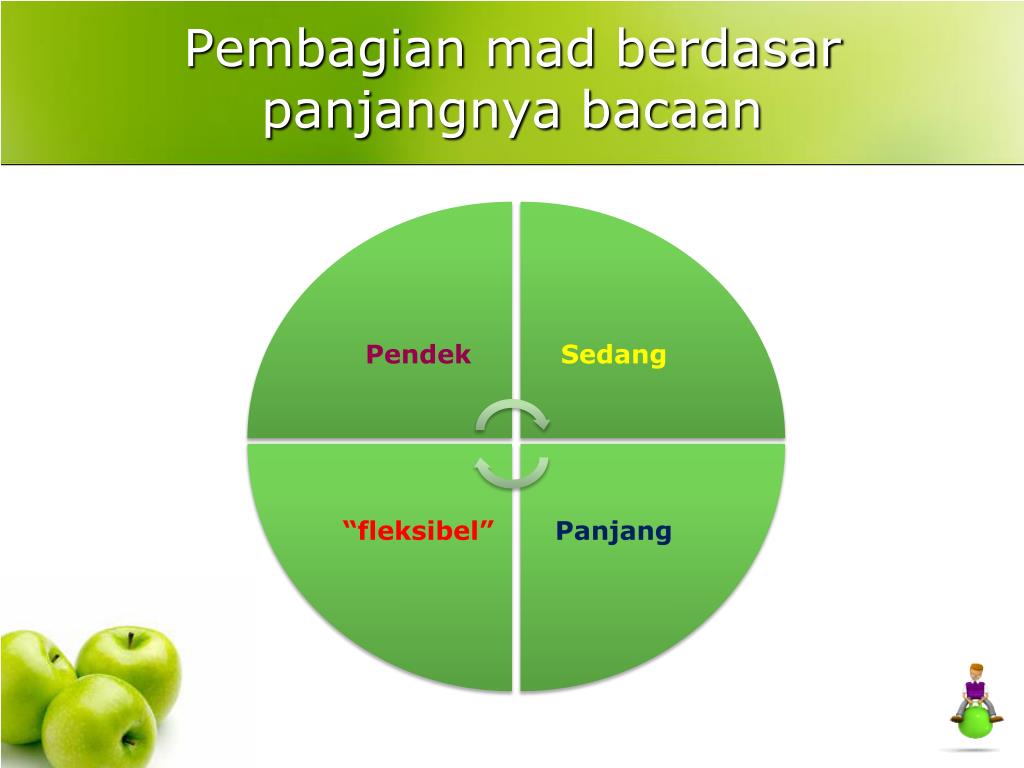 Pembagian mad berdasar panjangnya bacaan

Pendek

Sedang

“fleksibel”

Panjang